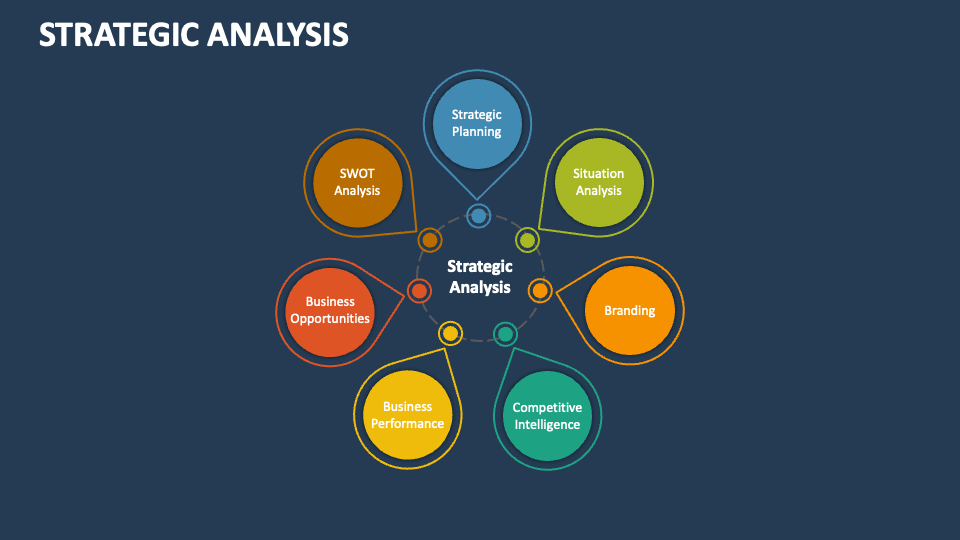 STRATEGIC ANALYSIS

Strategic Planning

Situation Analysis

Branding

Competitive Intelligence

Business Performance

Business Opportunities

SWOT Analysis

Strategic Analysis